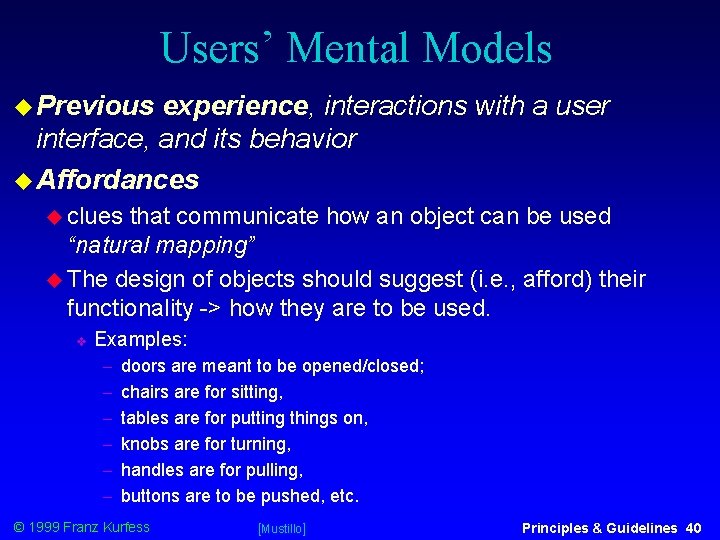 Users' Mental Models

Previous experience, interactions with a user interface, and its behavior

Affordances

clues that communicate how an object can be used "natural mapping"

The design of objects should suggest (i.e., afford) their functionality -> how they are to be used.

Examples:

– doors are meant to be opened/closed;
– chairs are for sitting,
– tables are for putting things on,
– knobs are for turning,
– handles are for pulling,
– buttons are to be pushed, etc.

© 1999 Franz Kurfess [Mustillo] Principles & Guidelines 40